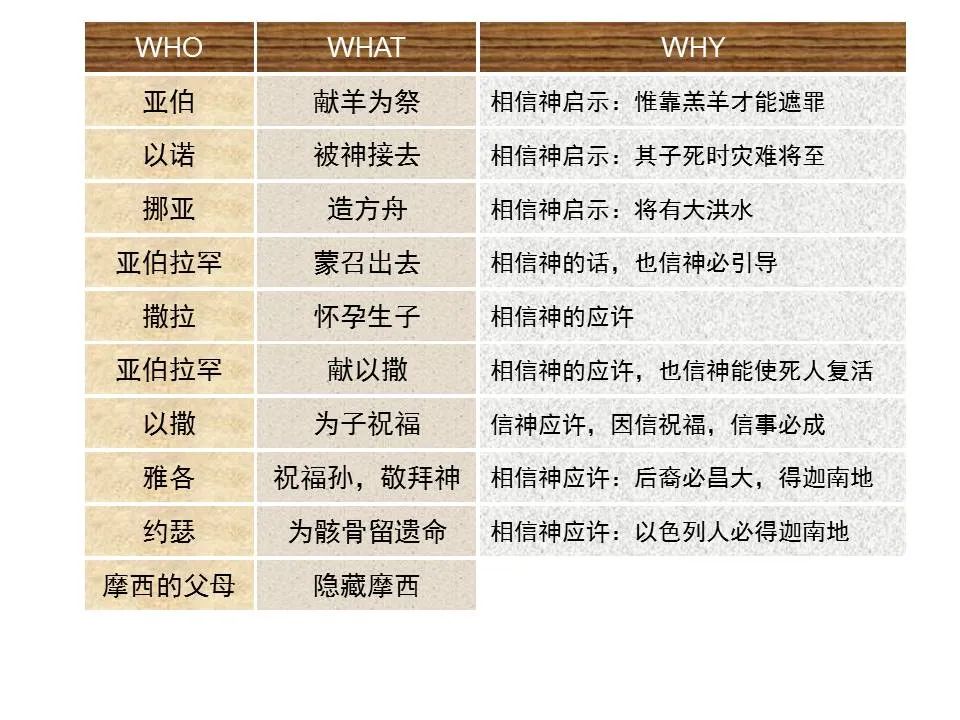 | WHO | WHAT | WHY |
|---|---|---|
| 亚伯 | 献羊为祭 | 相信神启示：惟靠羔羊才能遮罪 |
| 以诺 | 被神接去 | 相信神启示：其子死时灾难将至 |
| 挪亚 | 造方舟 | 相信神启示：将有大洪水 |
| 亚伯拉罕 | 蒙召出去 | 相信神的话，也信神必引导 |
| 撒拉 | 怀孕生子 | 相信神的应许 |
| 亚伯拉罕 | 献以撒 | 相信神的应许，也信神能使死人复活 |
| 以撒 | 为子祝福 | 信神应许，因信祝福，信事必成 |
| 雅各 | 祝福孙，敬拜神 | 相信神应许：后裔必昌大，得迦南地 |
| 约瑟 | 为骸骨留遗命 | 相信神应许：以色列人必得迦南地 |
| 摩西的父母 | 隐藏摩西 | |